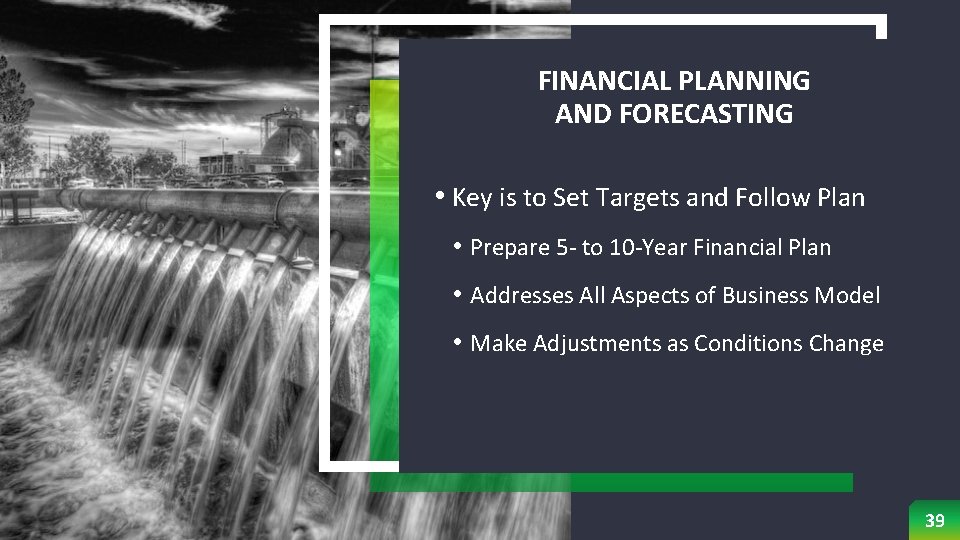 FINANCIAL PLANNING AND FORECASTING

• Key is to Set Targets and Follow Plan

• Prepare 5- to 10-Year Financial Plan

• Addresses All Aspects of Business Model

• Make Adjustments as Conditions Change

39